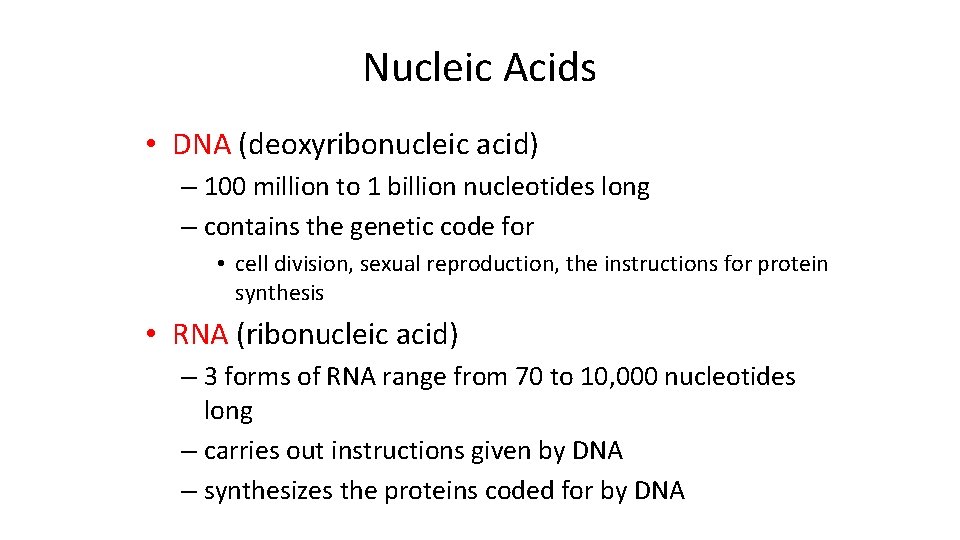 Nucleic Acids

• DNA (deoxyribonucleic acid)
– 100 million to 1 billion nucleotides long
– contains the genetic code for
• cell division, sexual reproduction, the instructions for protein synthesis

• RNA (ribonucleic acid)
– 3 forms of RNA range from 70 to 10,000 nucleotides long
– carries out instructions given by DNA
– synthesizes the proteins coded for by DNA